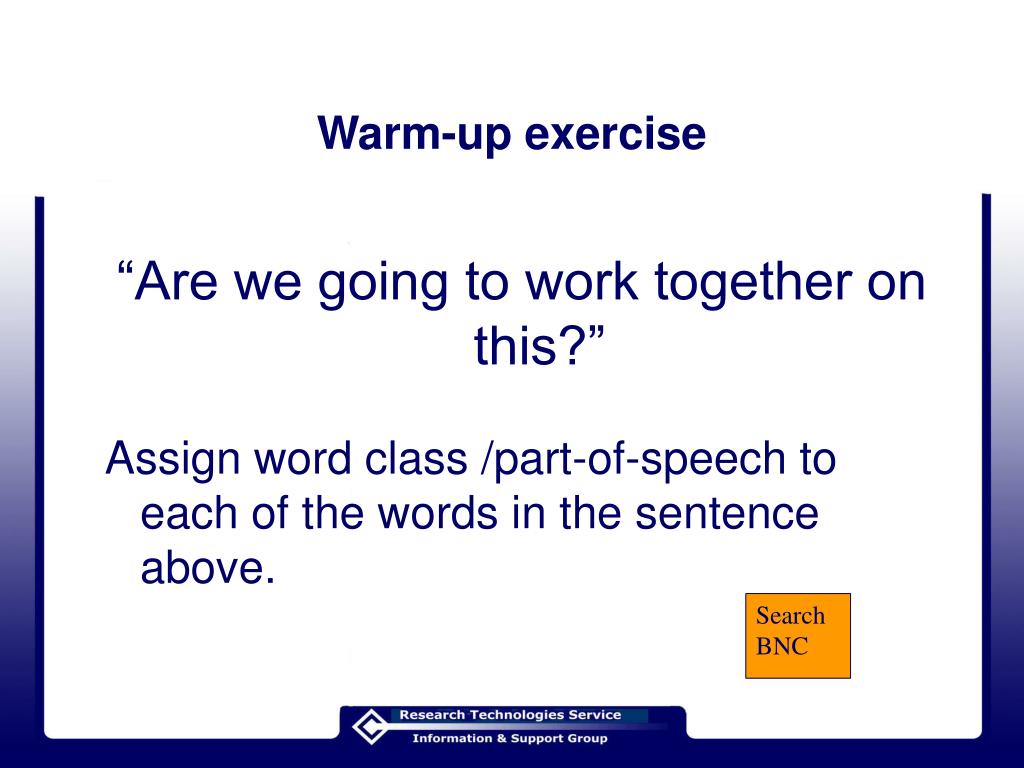 Warm-up exercise

“Are we going to work together on this?”

Assign word class /part-of-speech to each of the words in the sentence above.

Search BNC

Research Technologies Service
Information & Support Group